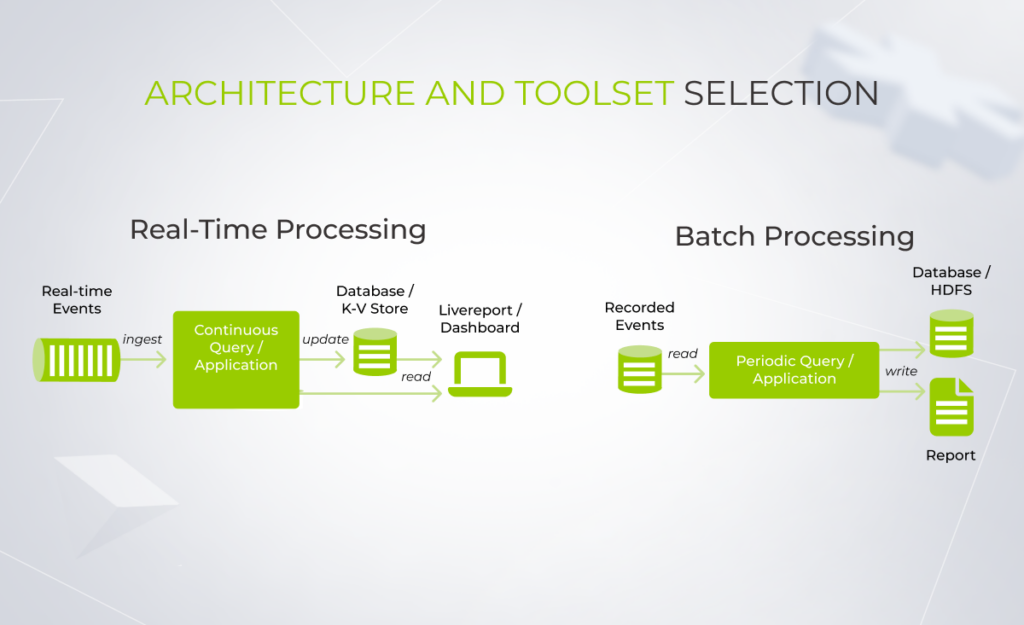 ARCHITECTURE AND TOOLSET SELECTION

Real-Time Processing

Real-time Events

ingest

Continuous Query / Application

update

Database / K-V Store

read

Livereport / Dashboard

Batch Processing

Recorded Events

read

Periodic Query / Application

write

Database / HDFS

Report